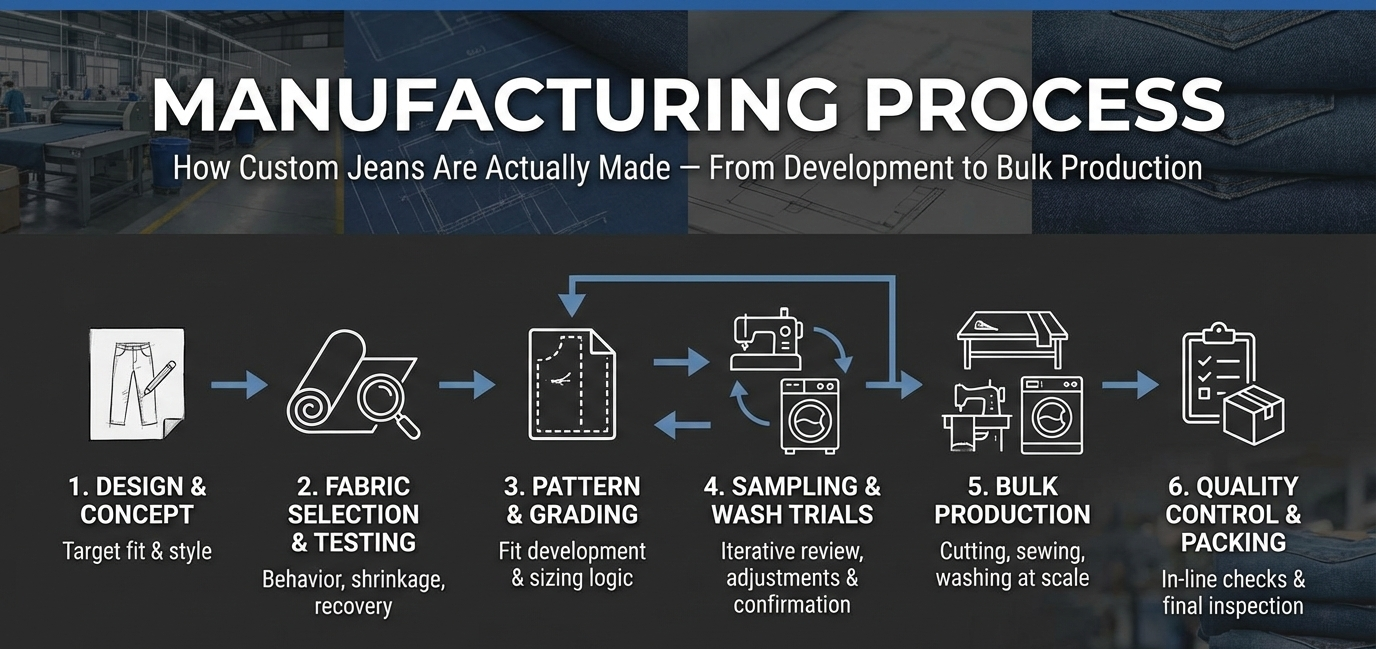 MANUFACTURING PROCESS

How Custom Jeans Are Actually Made — From Development to Bulk Production

1. DESIGN & CONCEPT
Target fit & style

2. FABRIC SELECTION & TESTING
Behavior, shrinkage, recovery

3. PATTERN & GRADING
Fit development & sizing logic

4. SAMPLING & WASH TRIALS
Iterative review, adjustments & confirmation

5. BULK PRODUCTION
Cutting, sewing, washing at scale

6. QUALITY CONTROL & PACKING
In-line checks & final inspection